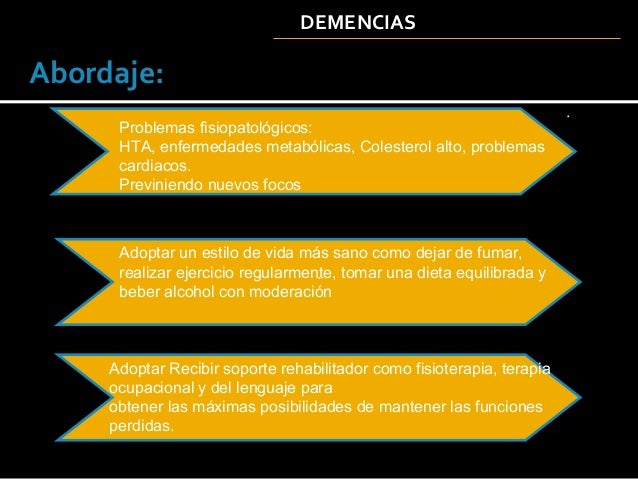 DEMENCIAS

Abordaje:

Problemas fisiopatológicos:
HTA, enfermedades metabólicas, Colesterol alto, problemas cardiacos.
Previniendo nuevos focos

Adoptar un estilo de vida más sano como dejar de fumar, realizar ejercicio regularmente, tomar una dieta equilibrada y beber alcohol con moderación

Adoptar Recibir soporte rehabilitador como fisioterapia, terapia ocupacional y del lenguaje para
obtener las máximas posibilidades de mantener las funciones perdidas.